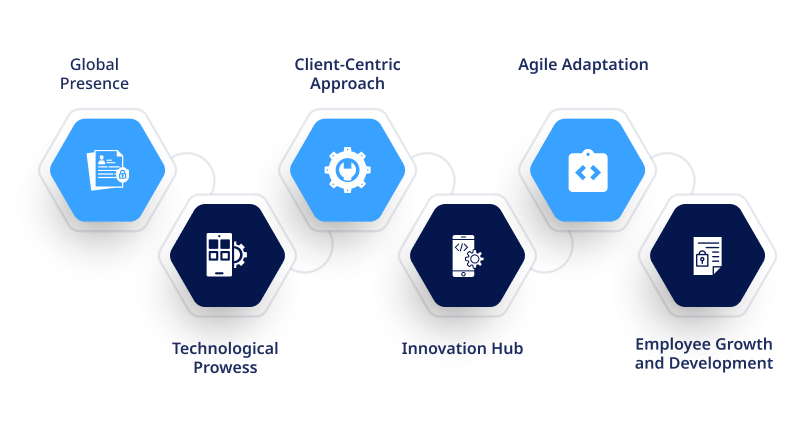 Global Presence

Client-Centric Approach

Agile Adaptation

Technological Prowess

Innovation Hub

Employee Growth and Development